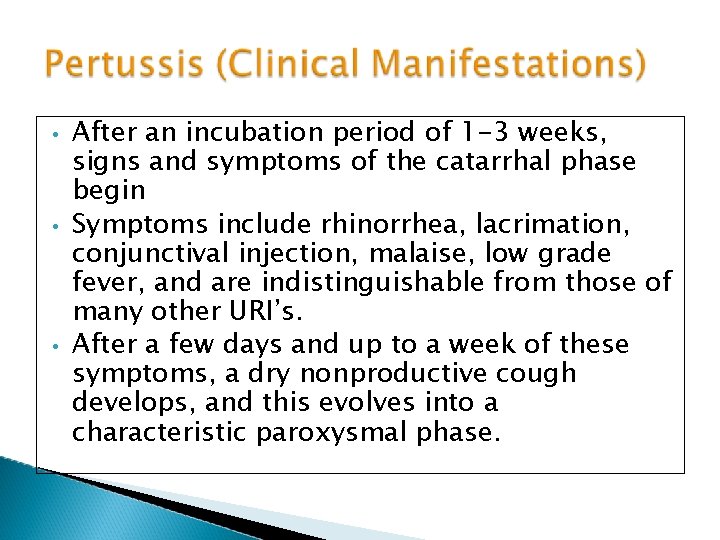 Pertussis (Clinical Manifestations)

• After an incubation period of 1-3 weeks, signs and symptoms of the catarrhal phase begin
• Symptoms include rhinorrhea, lacrimation, conjunctival injection, malaise, low grade fever, and are indistinguishable from those of many other URI's.
• After a few days and up to a week of these symptoms, a dry nonproductive cough develops, and this evolves into a characteristic paroxysmal phase.